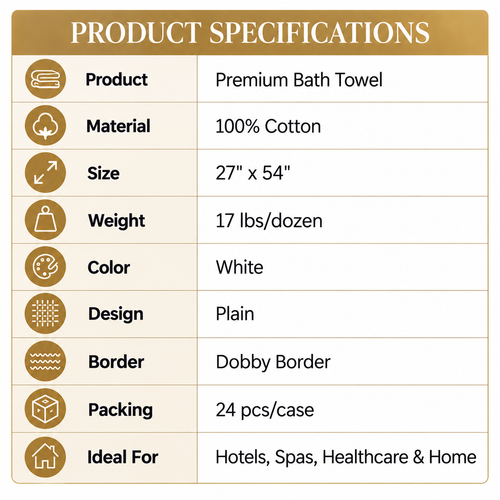 PRODUCT SPECIFICATIONS

| | |
|---|---|
| Product | Premium Bath Towel |
| Material | 100% Cotton |
| Size | 27" x 54" |
| Weight | 17 lbs/dozen |
| Color | White |
| Design | Plain |
| Border | Dobby Border |
| Packing | 24 pcs/case |
| Ideal For | Hotels, Spas, Healthcare & Home |